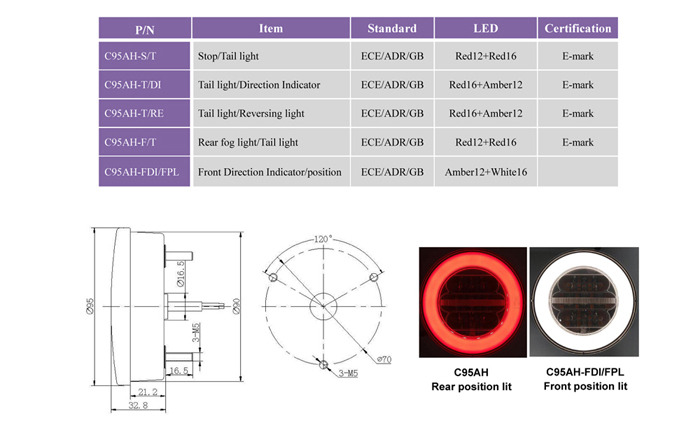 | P/N | Item | Standard | LED | Certification |
|---|---|---|---|---|
| C95AH-S/T | Stop/Tail light | ECE/ADR/GB | Red12+Red16 | E-mark |
| C95AH-T/DI | Tail light/Direction Indicator | ECE/ADR/GB | Red16+Amber12 | E-mark |
| C95AH-T/RE | Tail light/Reversing light | ECE/ADR/GB | Red16+Amber12 | E-mark |
| C95AH-F/T | Rear fog light/Tail light | ECE/ADR/GB | Red12+Red16 | E-mark |
| C95AH-FDI/FPL | Front Direction Indicator/position | ECE/ADR/GB | Amber12+White16 | |

Ø95
Ø16.5
3-M5
Ø90
16.5
21.2
32.8

120°
Ø70
3-M5

C95AH
Rear position lit

C95AH-FDI/FPL
Front position lit